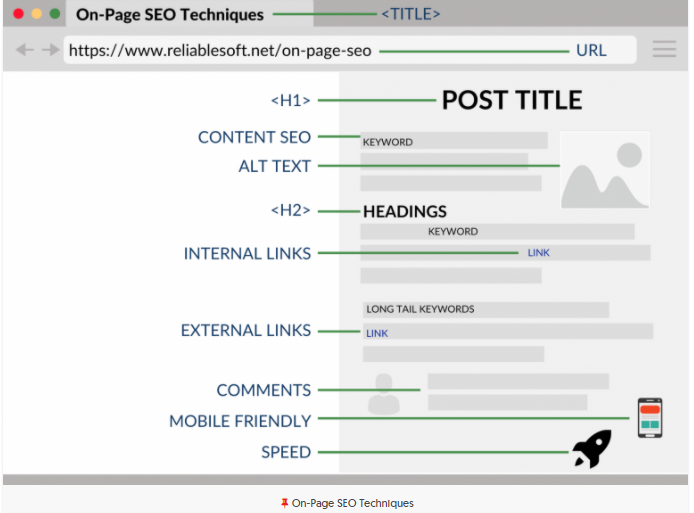 On-Page SEO Techniques <TITLE>

https://www.reliablesoft.net/on-page-seo URL

<H1> POST TITLE

CONTENT SEO KEYWORD

ALT TEXT

<H2> HEADINGS

KEYWORD

INTERNAL LINKS LINK

LONG TAIL KEYWORDS

EXTERNAL LINKS LINK

COMMENTS

MOBILE FRIENDLY

SPEED

On-Page SEO Techniques